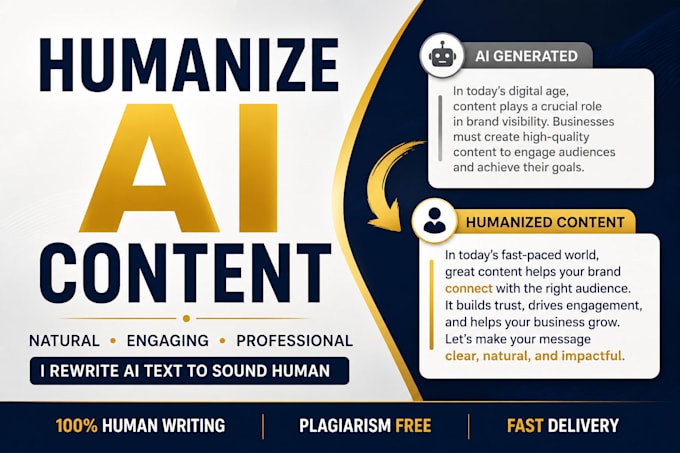 HUMANIZE AI CONTENT

NATURAL • ENGAGING • PROFESSIONAL

I REWRITE AI TEXT TO SOUND HUMAN

AI GENERATED

In today's digital age, content plays a crucial role in brand visibility. Businesses must create high-quality content to engage audiences and achieve their goals.

HUMANIZED CONTENT

In today's fast-paced world, great content helps your brand connect with the right audience. It builds trust, drives engagement, and helps your business grow. Let's make your message clear, natural, and impactful.

100% HUMAN WRITING | PLAGIARISM FREE | FAST DELIVERY